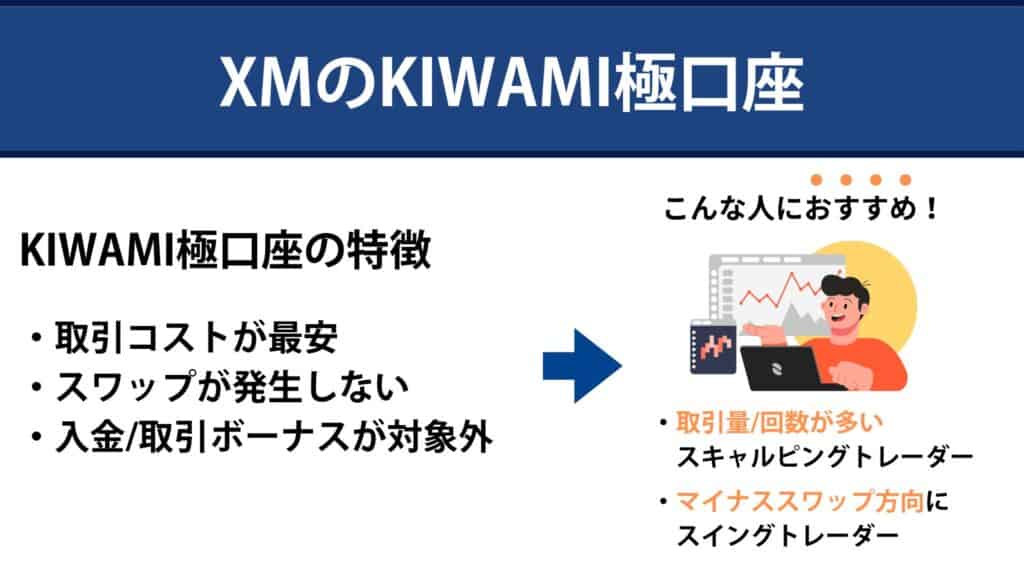 XMのKIWAMI極口座

KIWAMI極口座の特徴

・取引コストが最安
・スワップが発生しない
・入金/取引ボーナスが対象外

こんな人におすすめ！

・取引量/回数が多い
スキャルピングトレーダー

・マイナススワップ方向に
スイングトレーダー